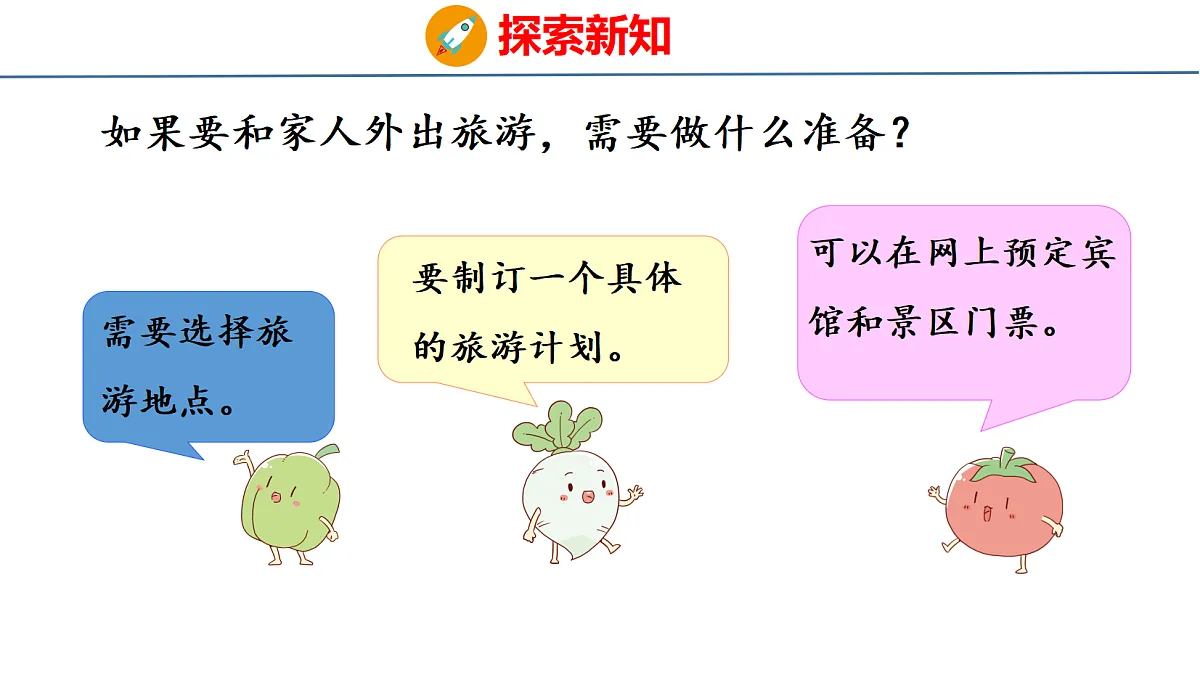 探索新知

如果要和家人外出旅游，需要做什么准备？

需要选择旅游地点。

要制订一个具体的旅游计划。

可以在网上预定宾馆和景区门票。